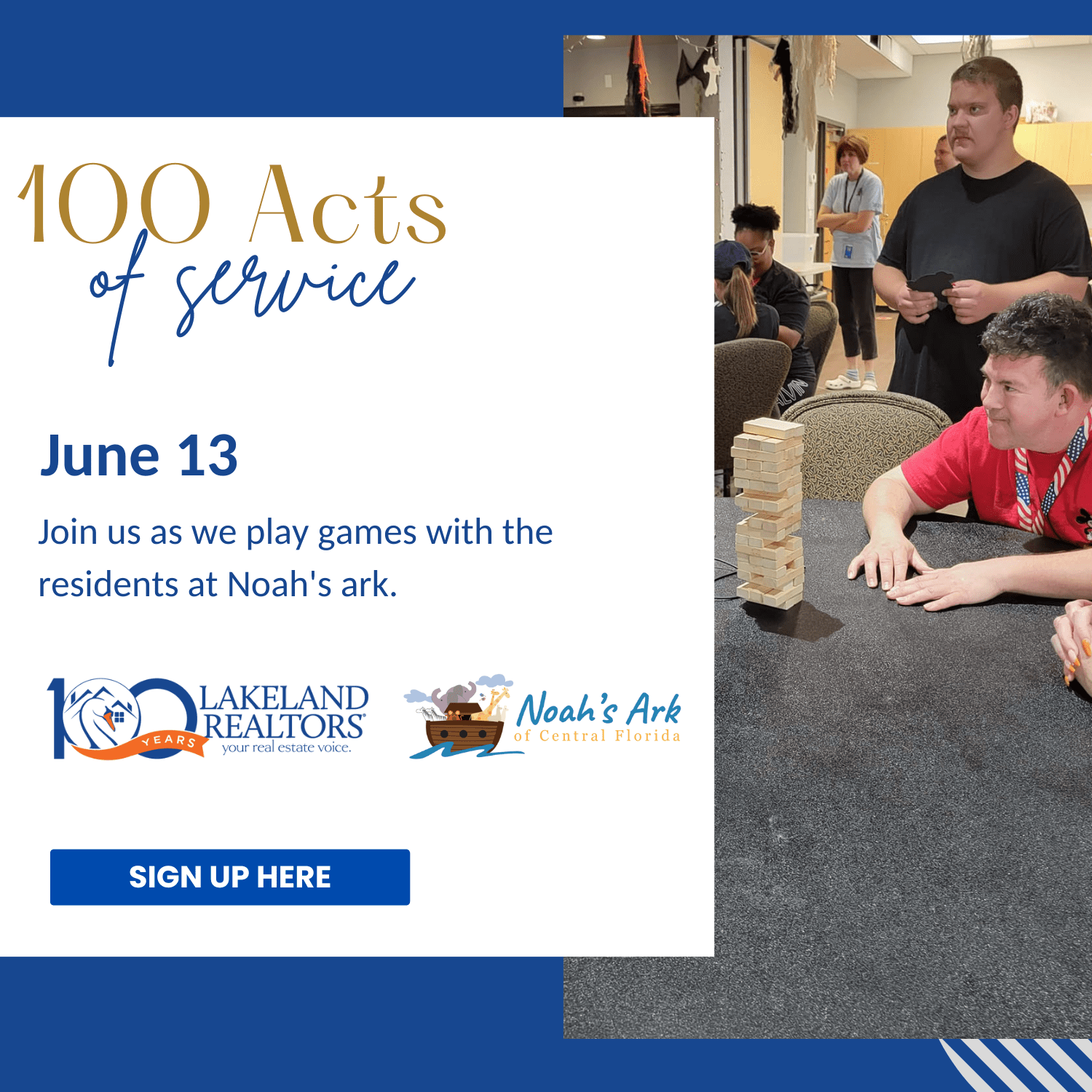 100 Acts
of service

June 13

Join us as we play games with the residents at Noah's ark.

100 YEARS LAKELAND REALTORS® your real estate voice.

Noah's Ark of Central Florida

SIGN UP HERE